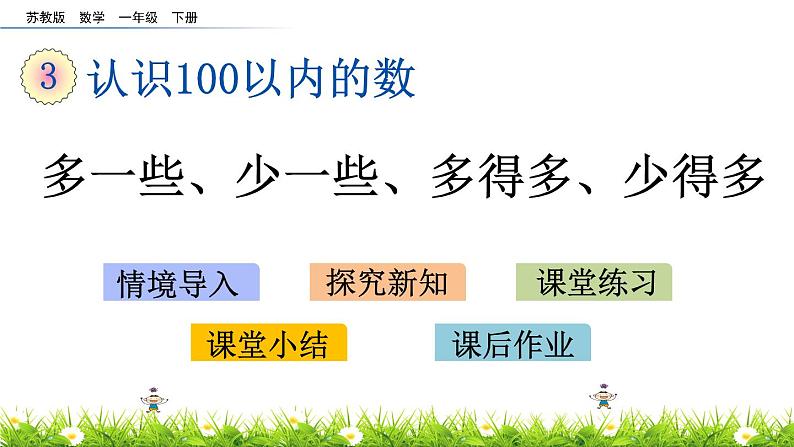 苏教版 数学 一年级 下册

3 认识100以内的数

多一些、少一些、多得多、少得多

情境导入 探究新知 课堂练习

课堂小结 课后作业